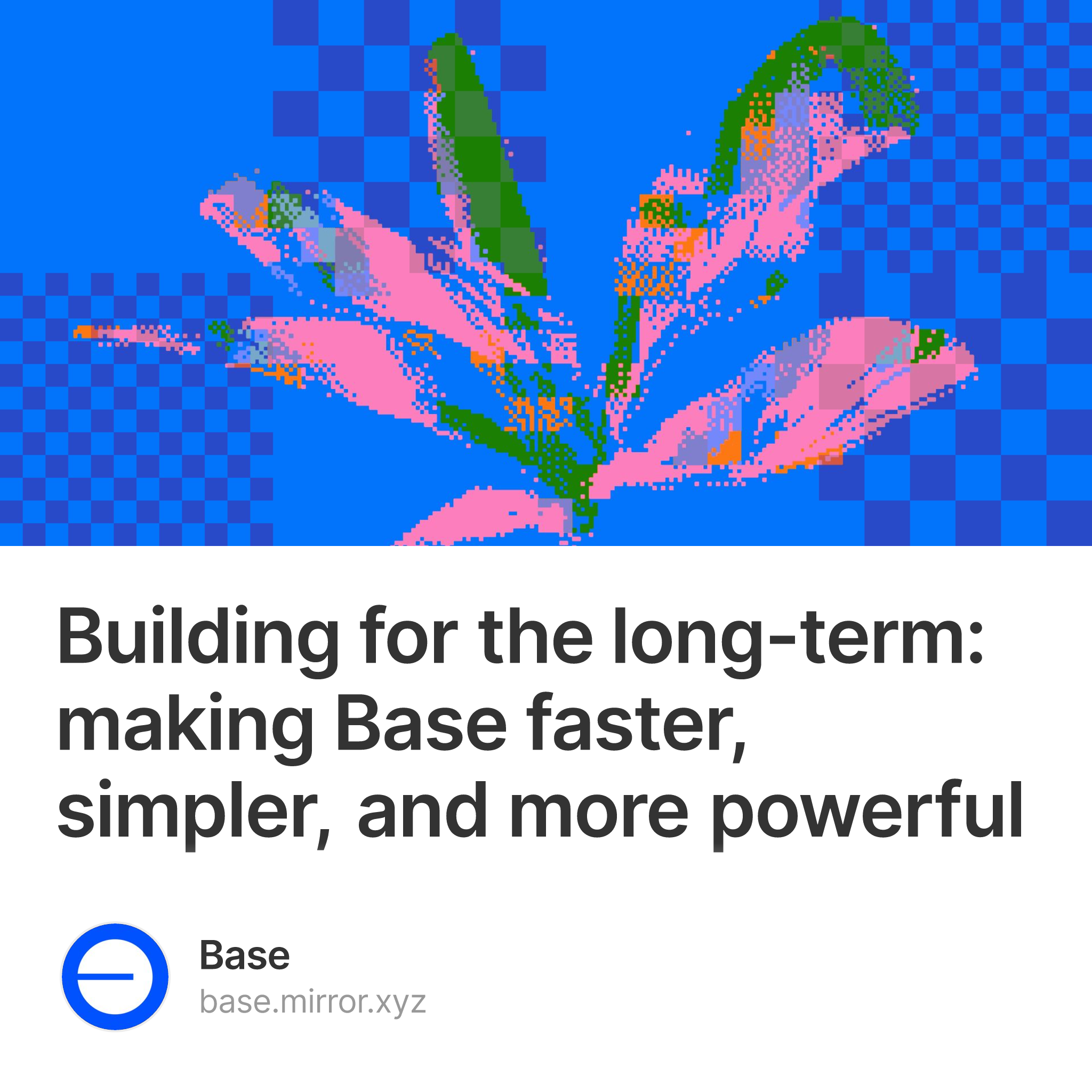 Building for the long-term: making Base faster, simpler, and more powerful

Base
base.mirror.xyz